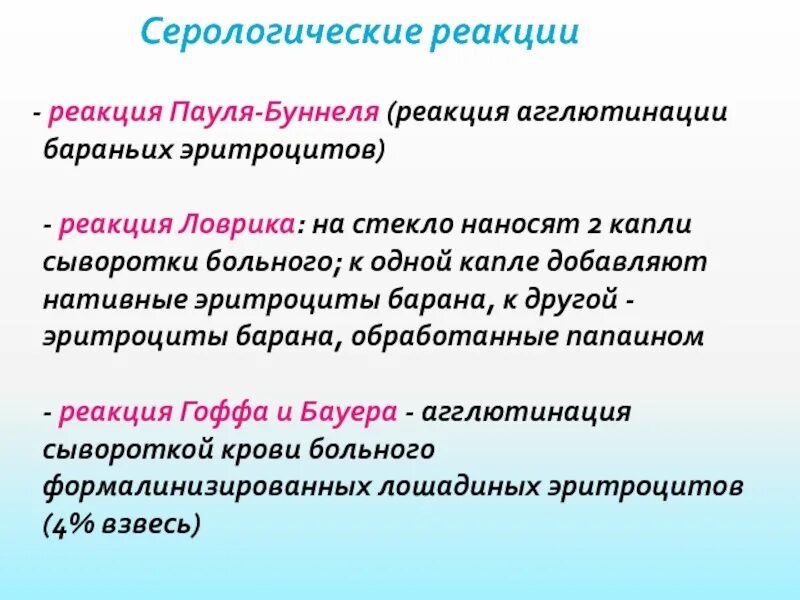 Серологические реакции

- реакция Пауля-Буннеля (реакция агглютинации бараньих эритроцитов)

- реакция Ловрика: на стекло наносят 2 капли сыворотки больного; к одной капле добавляют нативные эритроциты барана, к другой - эритроциты барана, обработанные папаином

- реакция Гоффа и Бауера - агглютинация сывороткой крови больного формалинизированных лошадиных эритроцитов (4% взвесь)